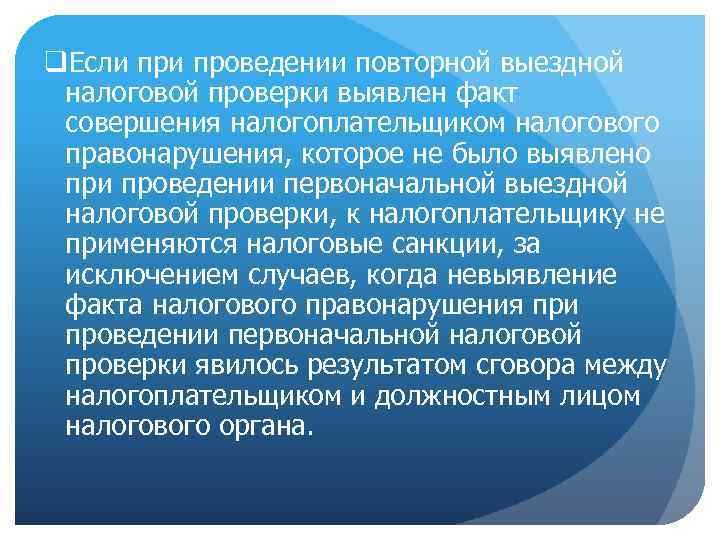 ❑Если при проведении повторной выездной налоговой проверки выявлен факт совершения налогоплательщиком налогового правонарушения, которое не было выявлено при проведении первоначальной выездной налоговой проверки, к налогоплательщику не применяются налоговые санкции, за исключением случаев, когда невыявление факта налогового правонарушения при проведении первоначальной налоговой проверки явилось результатом сговора между налогоплательщиком и должностным лицом налогового органа.